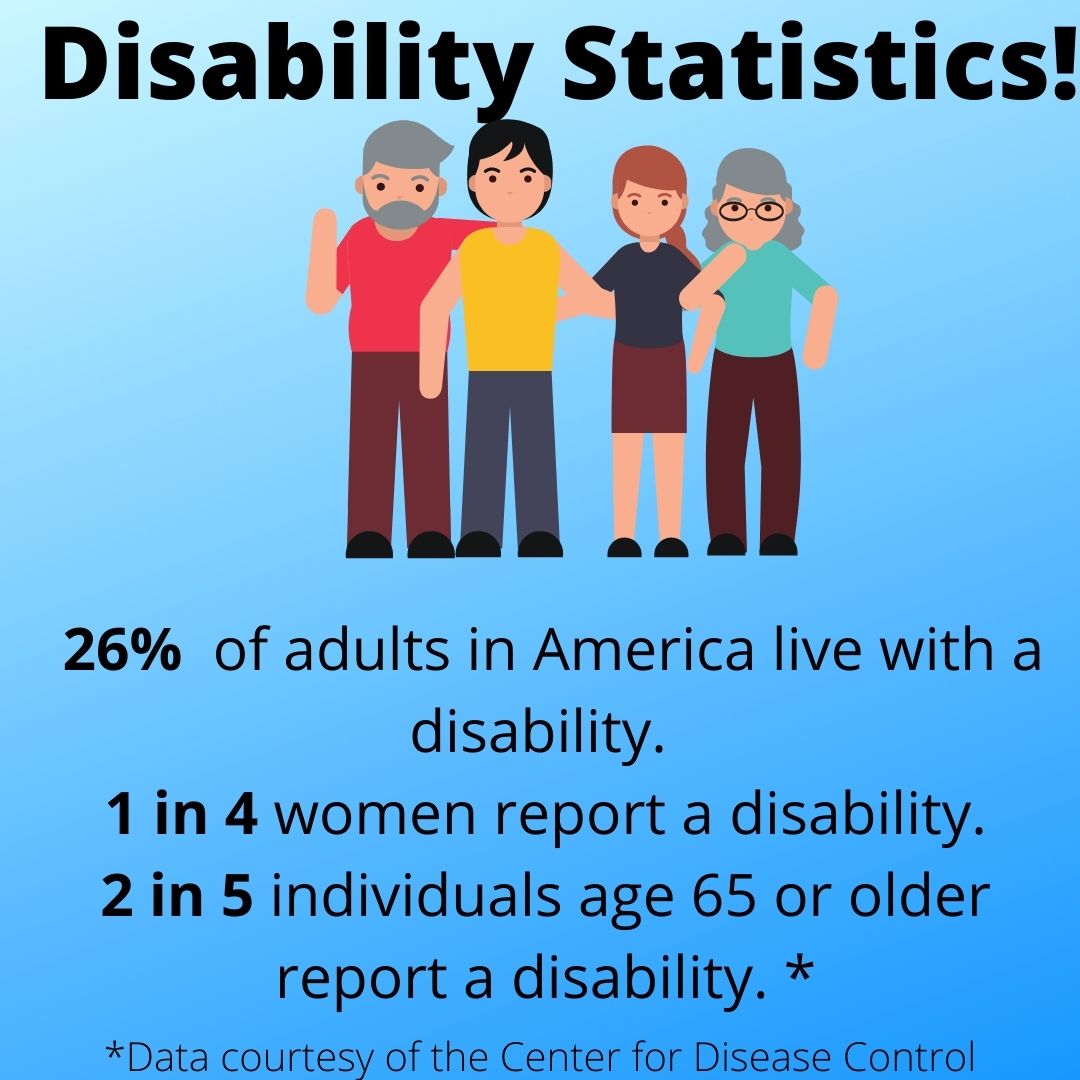 Disability Statistics!

26% of adults in America live with a disability.
1 in 4 women report a disability.
2 in 5 individuals age 65 or older report a disability. *

*Data courtesy of the Center for Disease Control